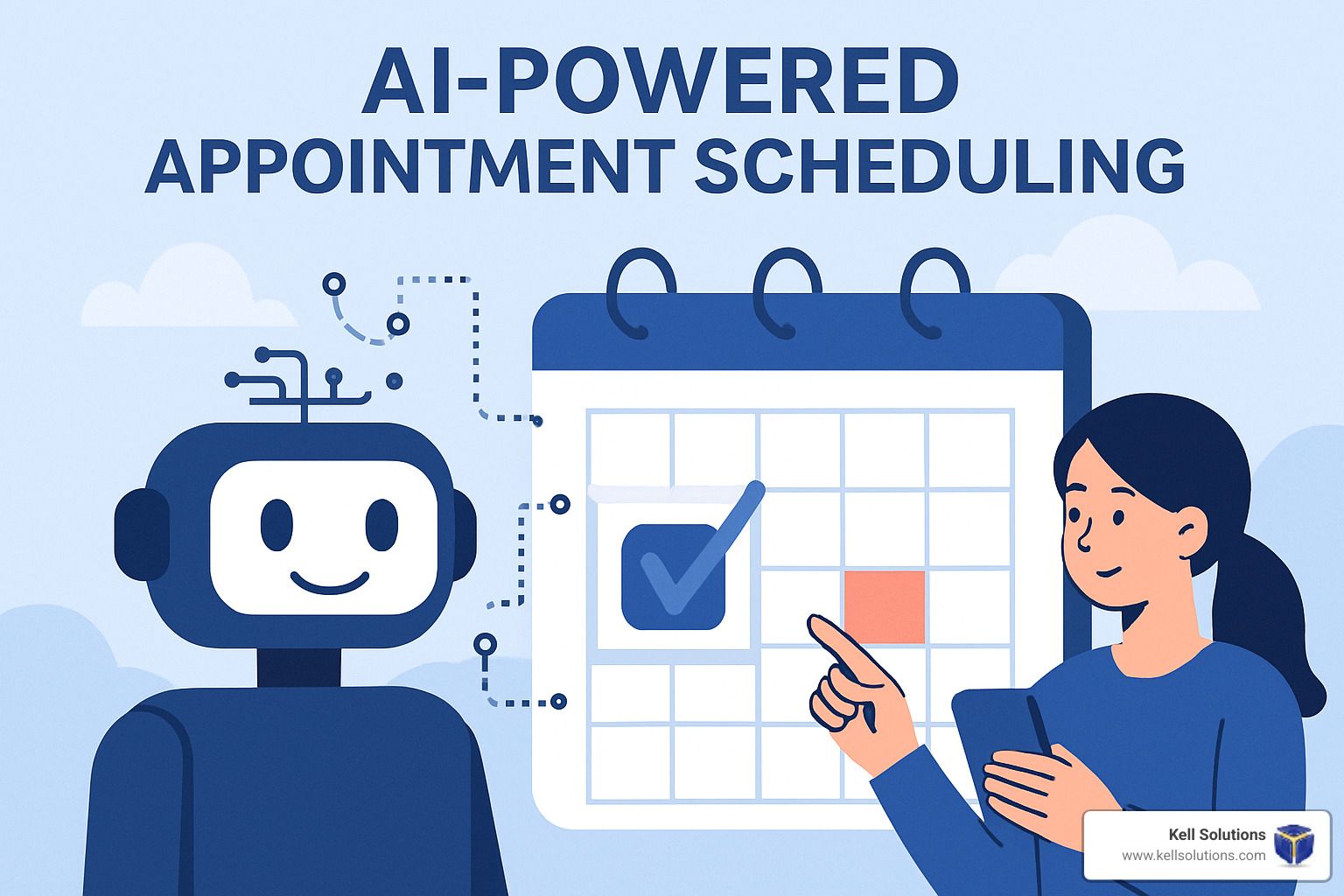 AI-POWERED
APPOINTMENT SCHEDULING

Kell Solutions
www.kellsolutions.com